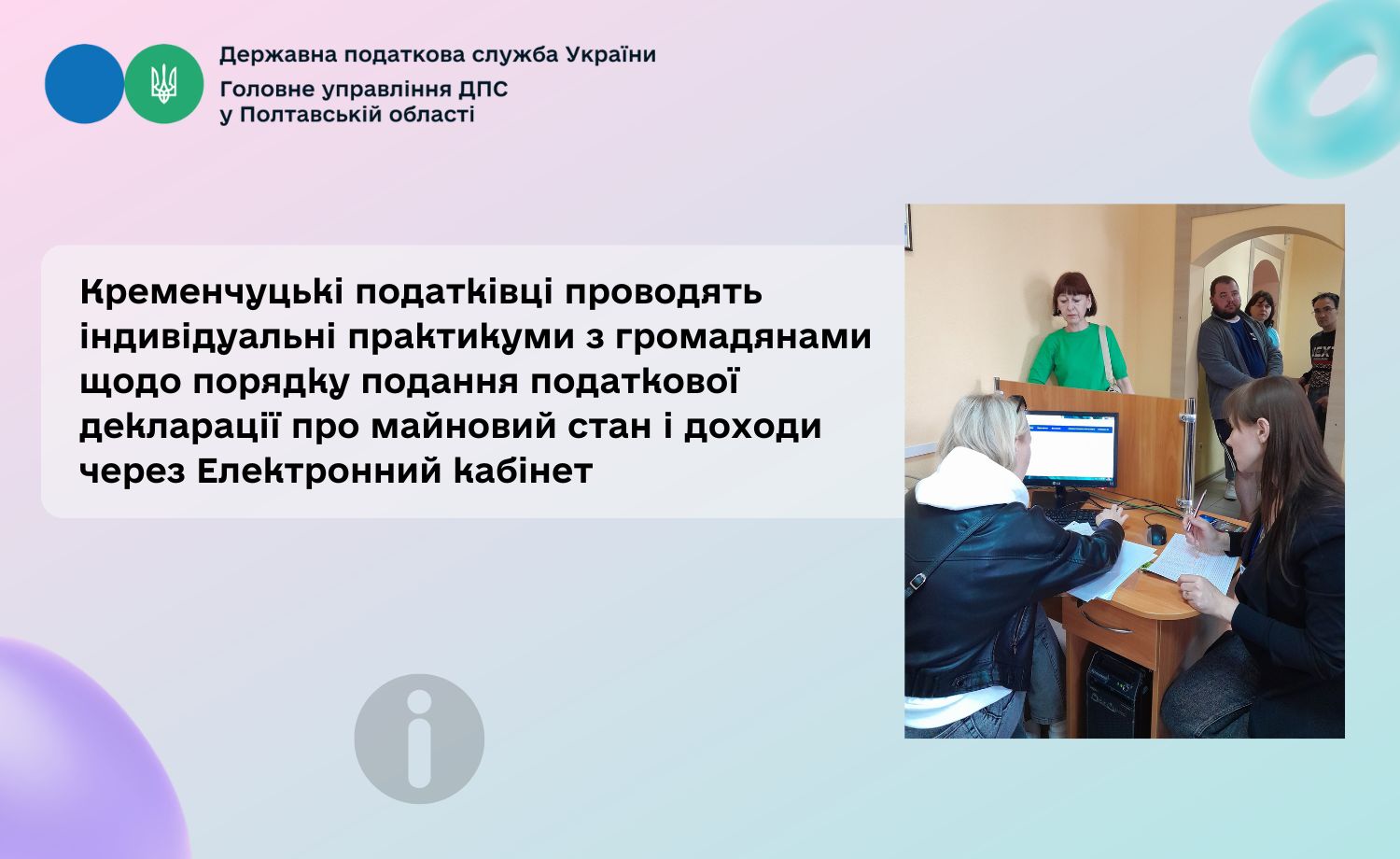 Державна податкова служба України
Головне управління ДПС
у Полтавській області

Кременчуцькі податківці проводять індивідуальні практикуми з громадянами щодо порядку подання податкової декларації про майновий стан і доходи через Електронний кабінет